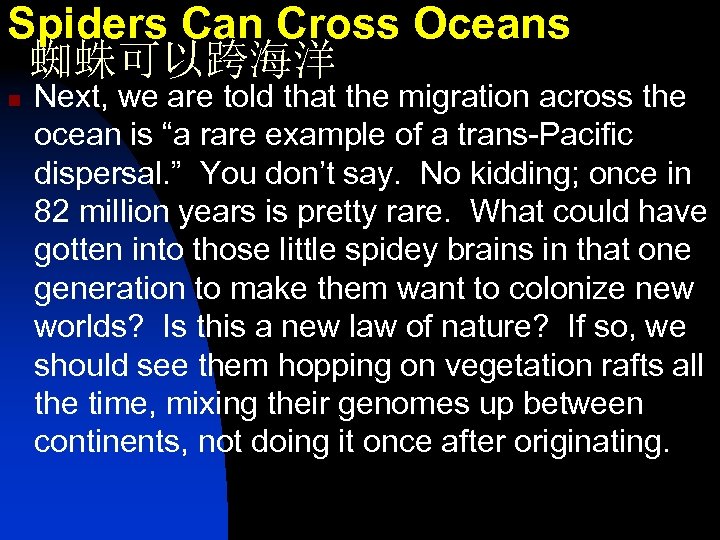 Spiders Can Cross Oceans
蜘蛛可以跨海洋

Next, we are told that the migration across the ocean is “a rare example of a trans-Pacific dispersal.” You don’t say. No kidding; once in 82 million years is pretty rare. What could have gotten into those little spidey brains in that one generation to make them want to colonize new worlds? Is this a new law of nature? If so, we should see them hopping on vegetation rafts all the time, mixing their genomes up between continents, not doing it once after originating.